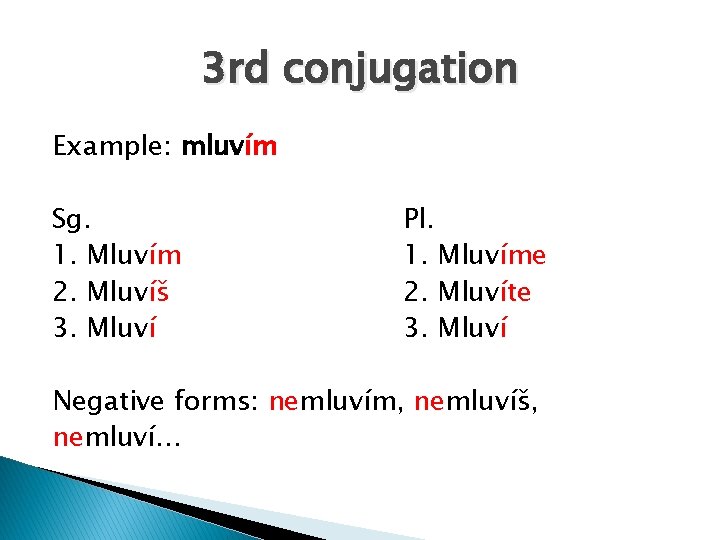 3rd conjugation

Example: mluvím

Sg.
1. Mluvím
2. Mluvíš
3. Mluví

Pl.
1. Mluvíme
2. Mluvíte
3. Mluví

Negative forms: nemluvím, nemluvíš, nemluví...